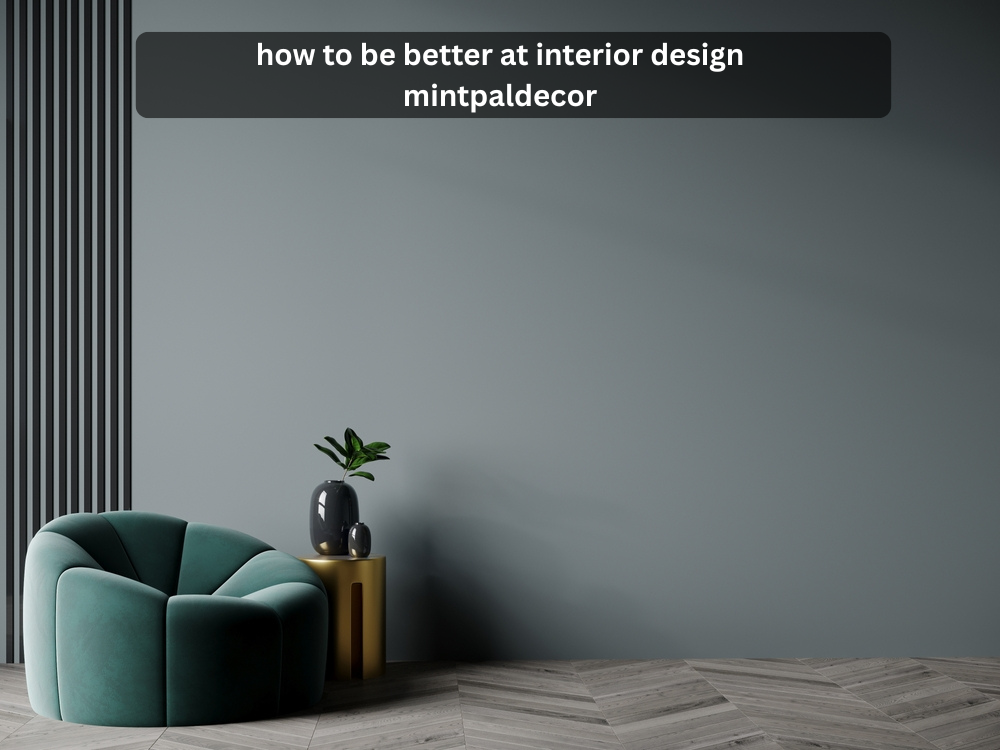 how to be better at interior design
mintpaldecor